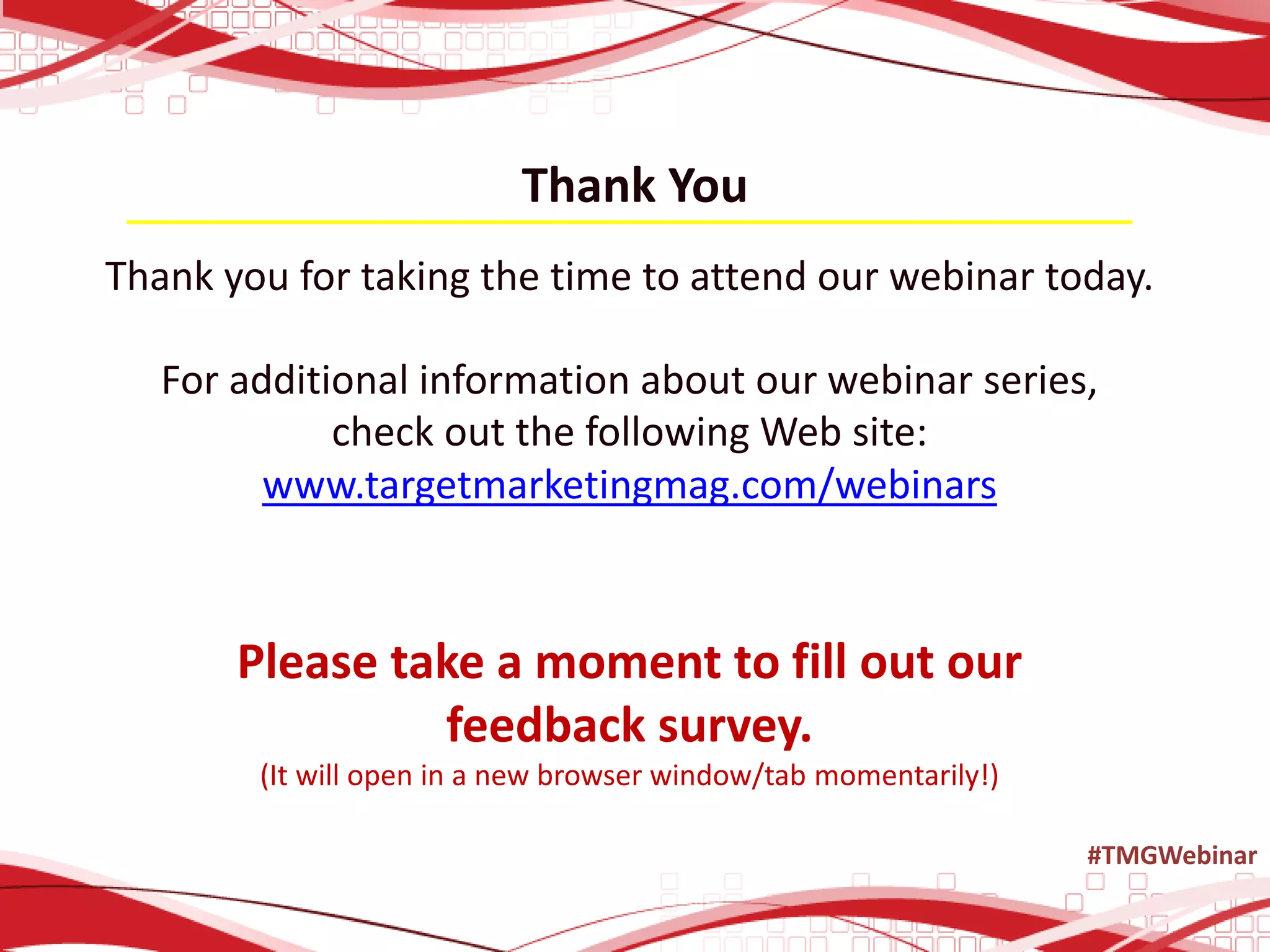 Thank You

Thank you for taking the time to attend our webinar today.

For additional information about our webinar series, check out the following Web site: www.targetmarketingmag.com/webinars

Please take a moment to fill out our feedback survey.
(It will open in a new browser window/tab momentarily!)

#TMGWebinar